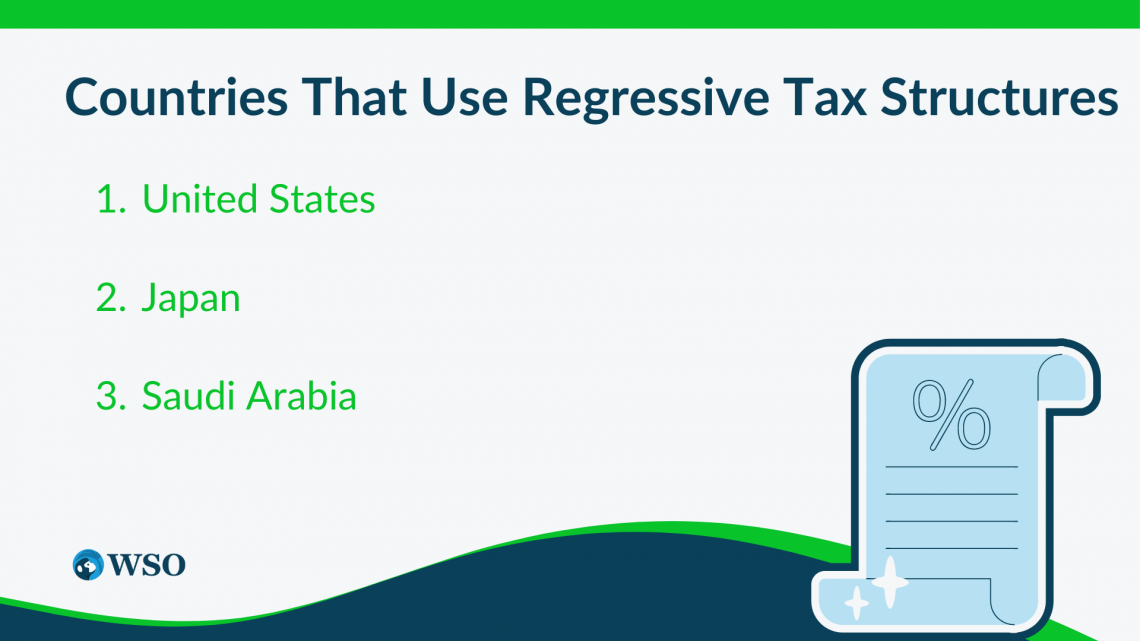 Countries That Use Regressive Tax Structures

1. United States

2. Japan

3. Saudi Arabia

%

WSO